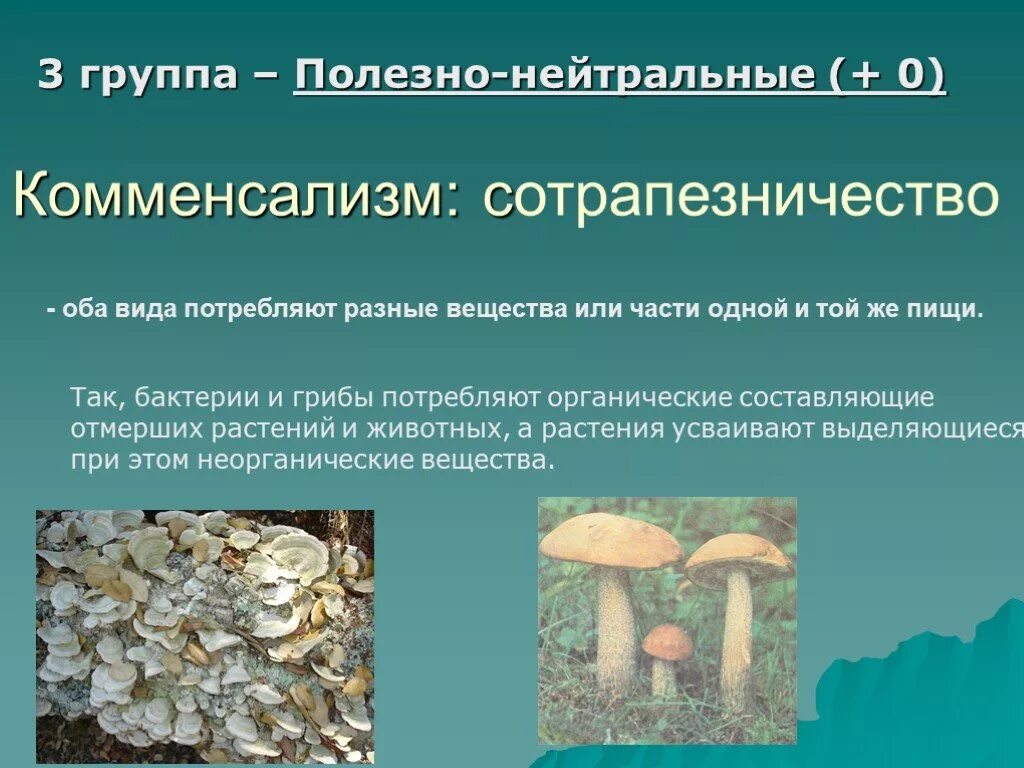 3 группа – Полезно-нейтральные (+ 0)

Комменсализм: сотрапезничество

- оба вида потребляют разные вещества или части одной и той же пищи.

Так, бактерии и грибы потребляют органические составляющие отмерших растений и животных, а растения усваивают выделяющиеся при этом неорганические вещества.